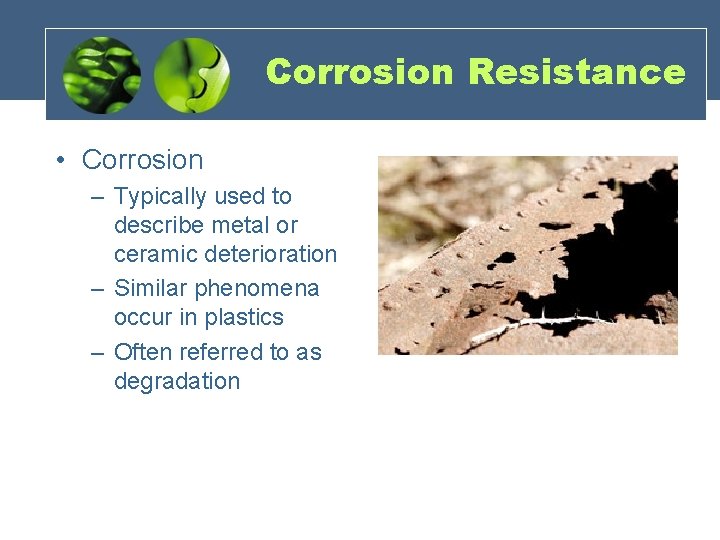 Corrosion Resistance

• Corrosion
– Typically used to describe metal or ceramic deterioration
– Similar phenomena occur in plastics
– Often referred to as degradation